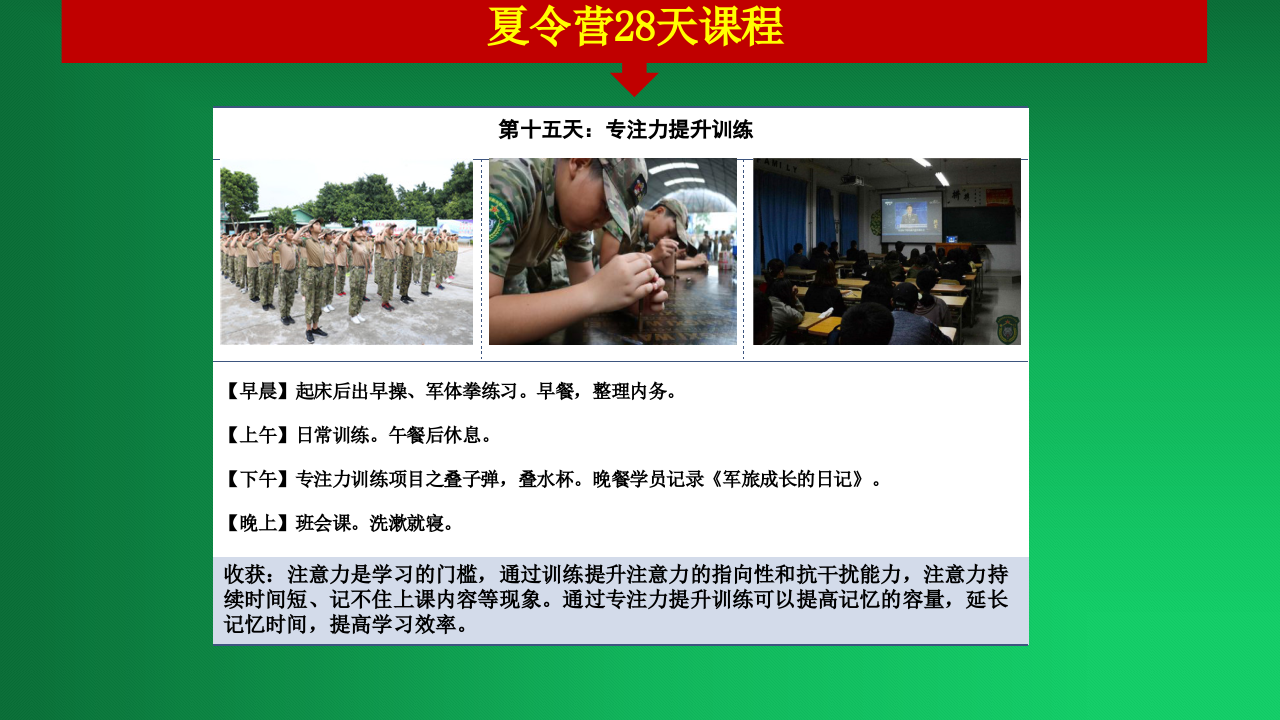 夏令营28天课程

第十五天：专注力提升训练

【早晨】起床后出早操、军体拳练习。早餐，整理内务。

【上午】日常训练。午餐后休息。

【下午】专注力训练项目之叠子弹，叠水杯。晚餐学员记录《军旅成长的日记》。

【晚上】班会课。洗漱就寝。

收获：注意力是学习的门槛，通过训练提升注意力的指向性和抗干扰能力，注意力持续时间短、记不住上课内容等现象。通过专注力提升训练可以提高记忆的容量，延长记忆时间，提高学习效率。